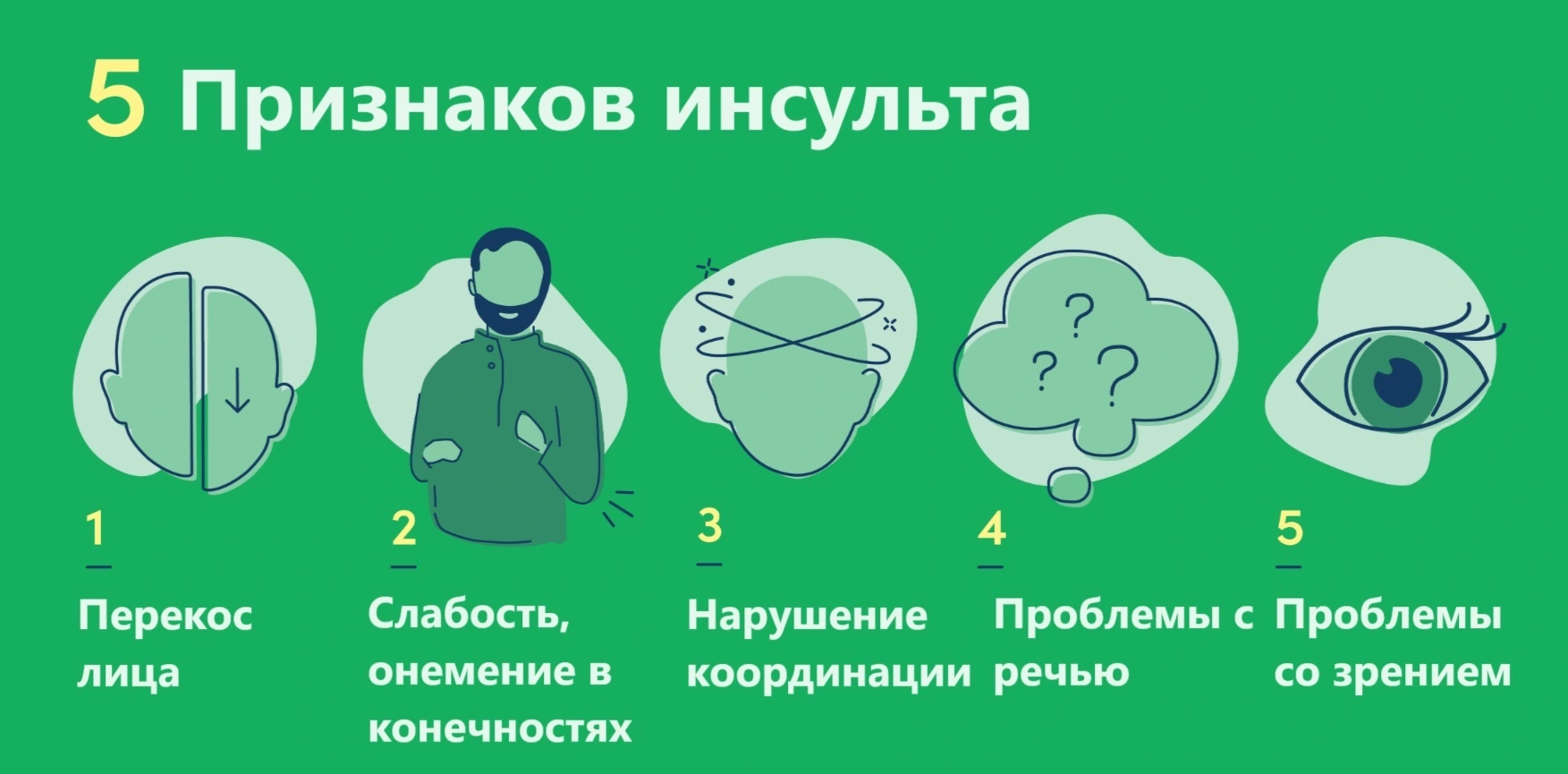 5 Признаков инсульта

?
?
?

1
Перекос лица

2
Слабость, онемение в конечностях

3
Нарушение координации

4
Проблемы с речью

5
Проблемы со зрением